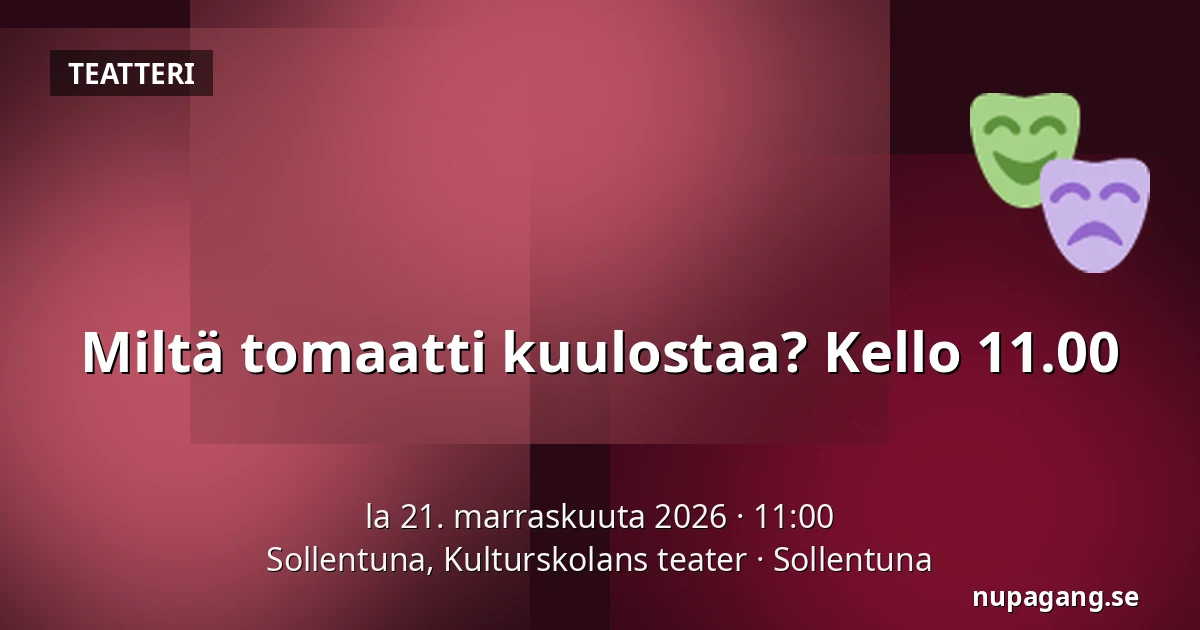 TEATTERI

Miltä tomaatti kuulostaa? Kello 11.00

la 21. marraskuuta 2026 · 11:00
Sollentuna, Kulturskolans teater · Sollentuna

nupagang.se